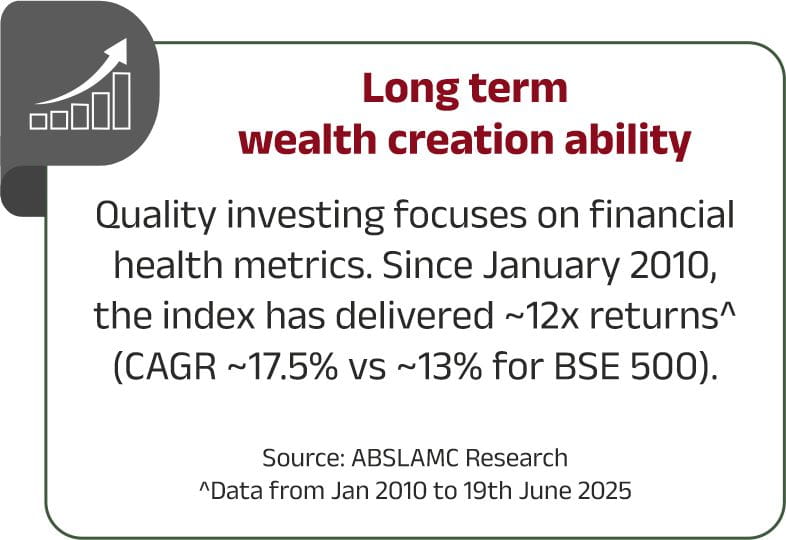 Long term wealth creation ability

Quality investing focuses on financial health metrics. Since January 2010, the index has delivered ~12x returns^ (CAGR ~17.5% vs ~13% for BSE 500).

Source: ABSLAMC Research
^Data from Jan 2010 to 19th June 2025